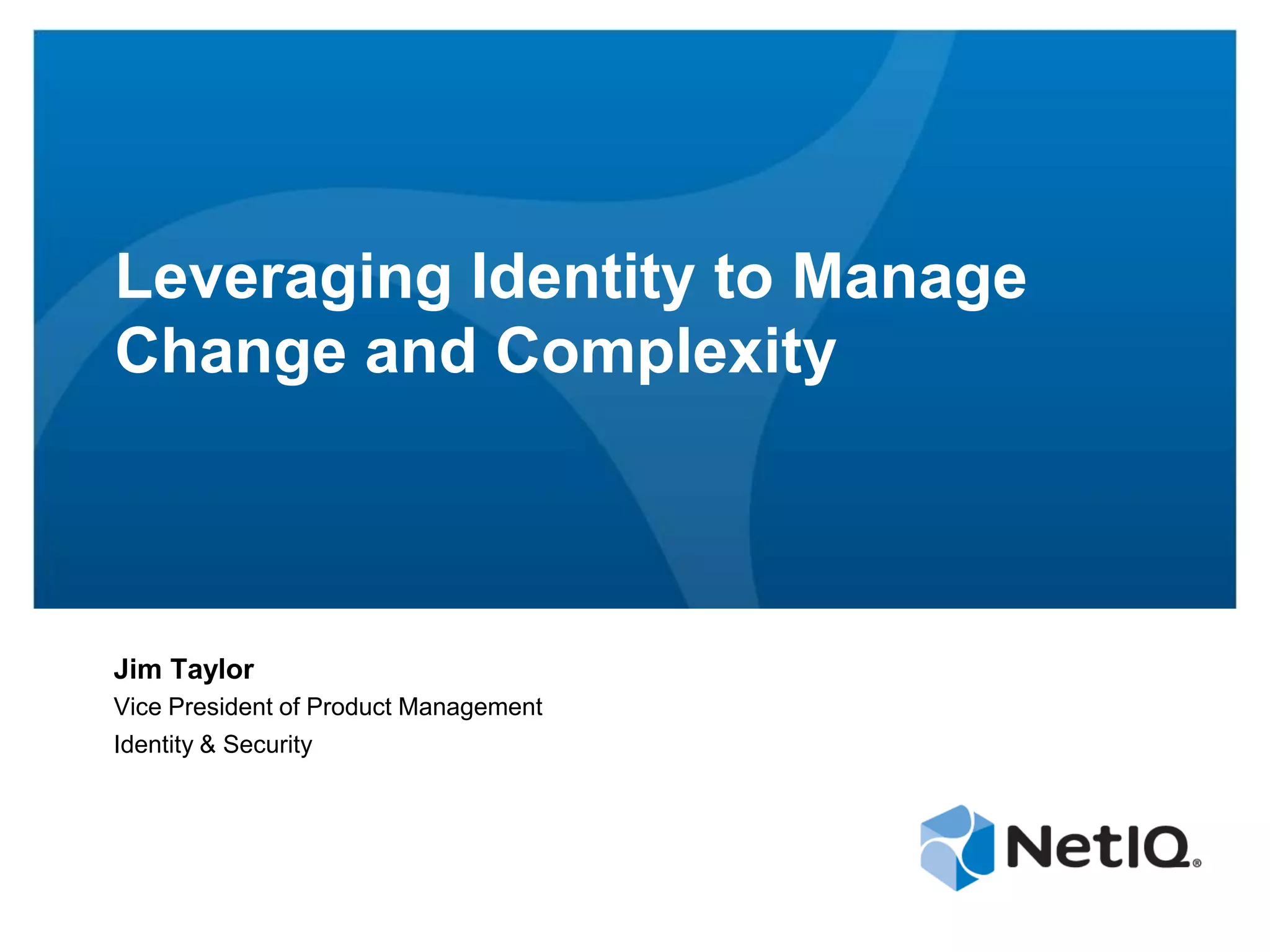 Leveraging Identity to Manage Change and Complexity

Jim Taylor
Vice President of Product Management
Identity & Security

NetIQ®